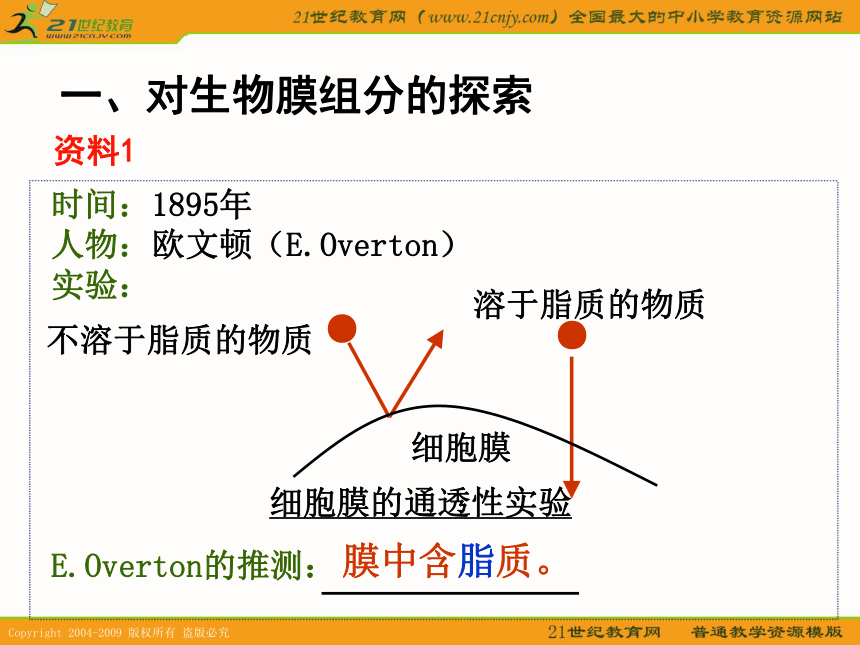 21世纪教育
www.21cnjy.com
21世纪教育网（www.21cnjy.com）全国最大的中小学教育资源网站

一、对生物膜组分的探索

资料1

时间：1895年
人物：欧文顿（E.Overton）
实验：

不溶于脂质的物质

溶于脂质的物质

细胞膜

细胞膜的通透性实验

E.Overton的推测：膜中含脂质。

Copyright 2004-2009 版权所有 盗版必究
21世纪教育网 普通教学资源模版